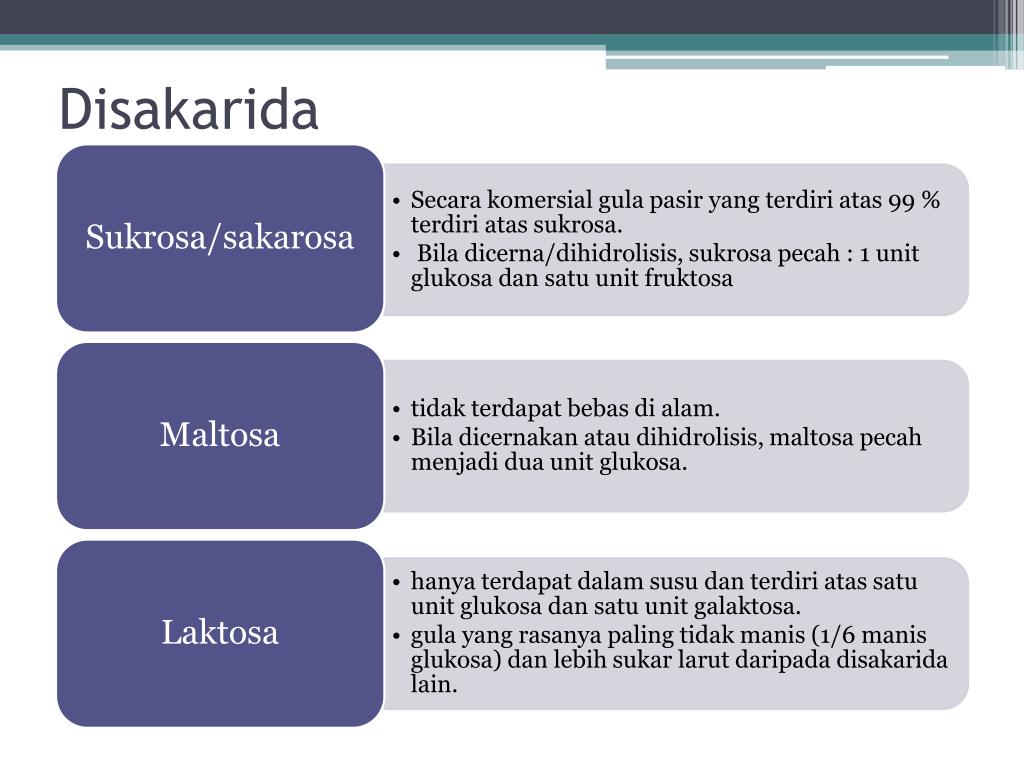 Disakarida

Sukrosa/sakarosa

• Secara komersial gula pasir yang terdiri atas 99 % terdiri atas sukrosa.
• Bila dicerna/dihidrolisis, sukrosa pecah : 1 unit glukosa dan satu unit fruktosa

Maltosa

• tidak terdapat bebas di alam.
• Bila dicernakan atau dihidrolisis, maltosa pecah menjadi dua unit glukosa.

Laktosa

• hanya terdapat dalam susu dan terdiri atas satu unit glukosa dan satu unit galaktosa.
• gula yang rasanya paling tidak manis (1/6 manis glukosa) dan lebih sukar larut daripada disakarida lain.